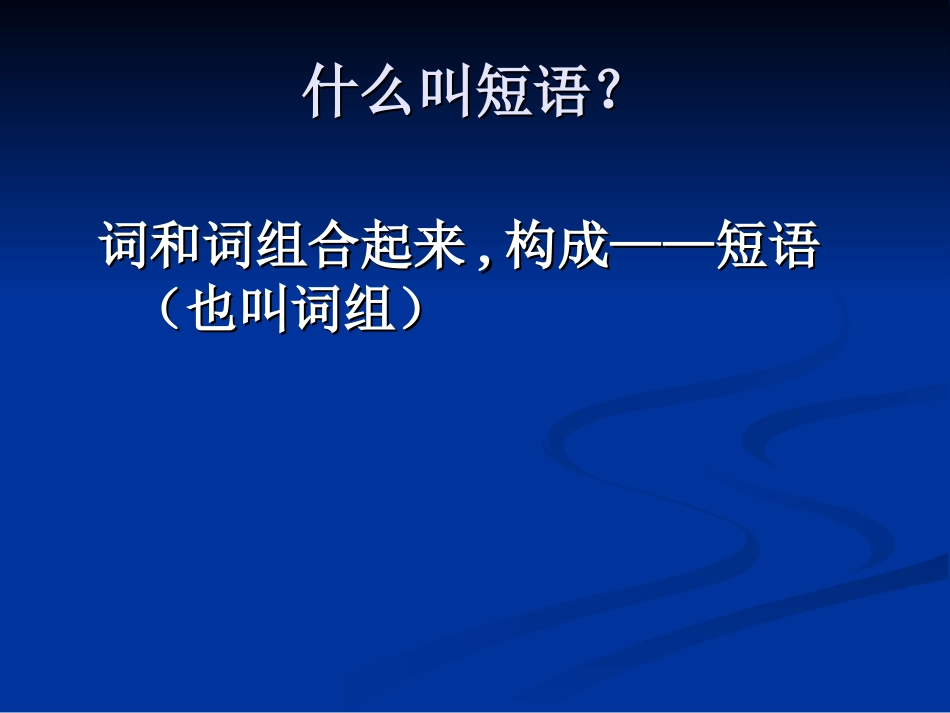 什么叫短语?

词和词组合起来,构成——短语（也叫词组）